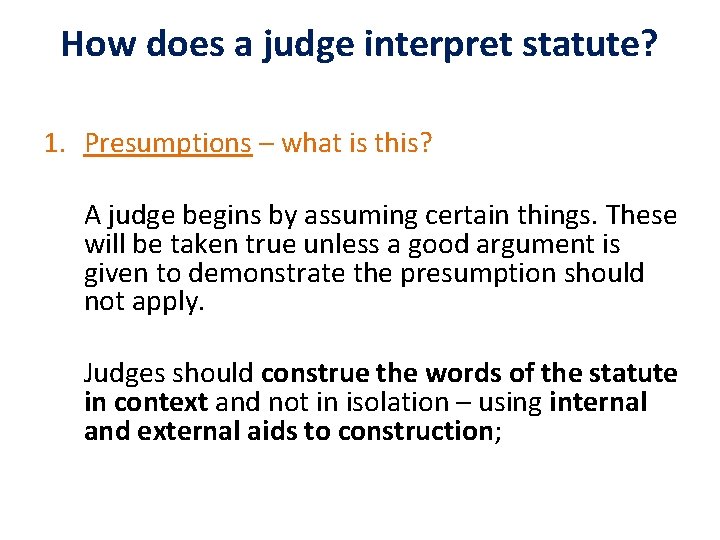 How does a judge interpret statute?

1. Presumptions – what is this?

A judge begins by assuming certain things. These will be taken true unless a good argument is given to demonstrate the presumption should not apply.

Judges should construe the words of the statute in context and not in isolation – using internal and external aids to construction;